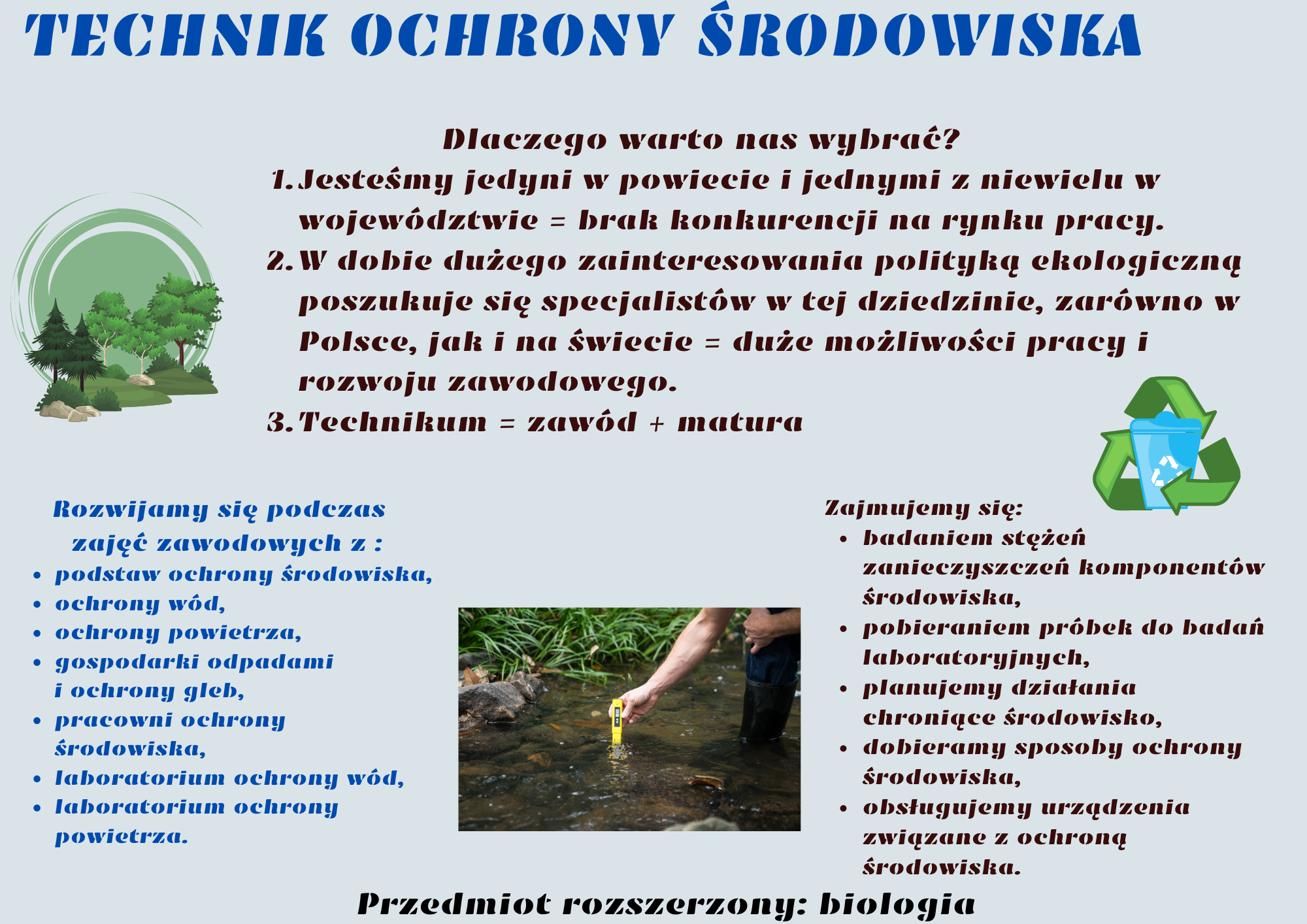 TECHNIK OCHRONY ŚRODOWISKA

Dlaczego warto nas wybrać?

1. Jesteśmy jedyni w powiecie i jednymi z niewielu w województwie = brak konkurencji na rynku pracy.
2. W dobie dużego zainteresowania polityką ekologiczną poszukuje się specjalistów w tej dziedzinie, zarówno w Polsce, jak i na świecie = duże możliwości pracy i rozwoju zawodowego.
3. Technikum = zawód + matura

Rozwijamy się podczas zajęć zawodowych z :

- podstaw ochrony środowiska,
- ochrony wód,
- ochrony powietrza,
- gospodarki odpadami i ochrony gleb,
- pracowni ochrony środowiska,
- laboratorium ochrony wód,
- laboratorium ochrony powietrza.

Zajmujemy się:

- badaniem stężeń zanieczyszczeń komponentów środowiska,
- pobieraniem próbek do badań laboratoryjnych,
- planujemy działania chroniące środowisko,
- dobieramy sposoby ochrony środowiska,
- obsługujemy urządzenia związane z ochroną środowiska.

Przedmiot rozszerzony: biologia